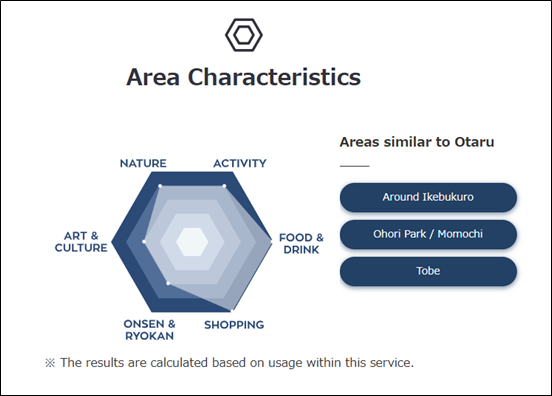 Area Characteristics

NATURE
ACTIVITY
FOOD & DRINK
SHOPPING
ONSEN & RYOKAN
ART & CULTURE

Areas similar to Otaru

Around Ikebukuro

Ohori Park / Momochi

Tobe

※ The results are calculated based on usage within this service.